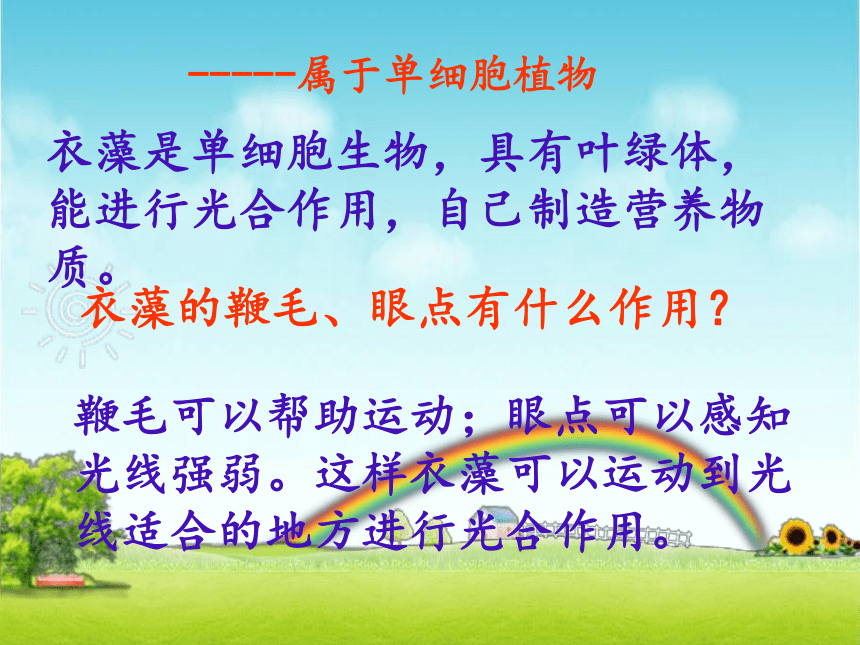 ------属于单细胞植物

衣藻是单细胞生物，具有叶绿体，能进行光合作用，自己制造营养物质。

衣藻的鞭毛、眼点有什么作用？

鞭毛可以帮助运动；眼点可以感知光线强弱。这样衣藻可以运动到光线适合的地方进行光合作用。